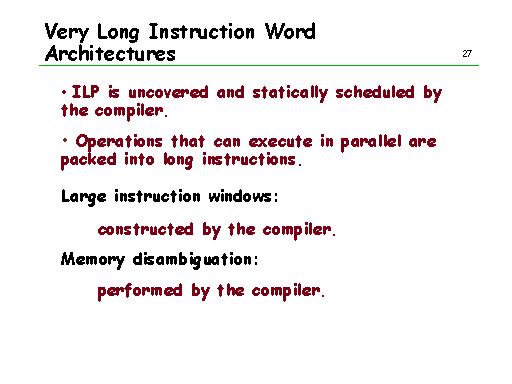 Very Long Instruction Word Architectures

27

• ILP is uncovered and statically scheduled by the compiler.

• Operations that can execute in parallel are packed into long instructions.

Large instruction windows:

constructed by the compiler.

Memory disambiguation:

performed by the compiler.